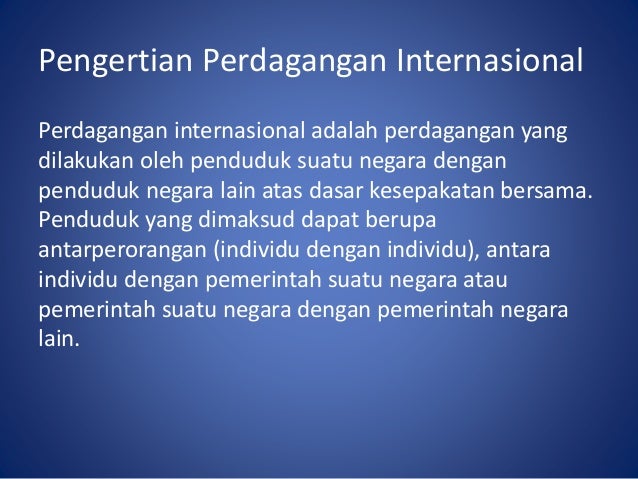 Pengertian Perdagangan Internasional

Perdagangan internasional adalah perdagangan yang dilakukan oleh penduduk suatu negara dengan penduduk negara lain atas dasar kesepakatan bersama. Penduduk yang dimaksud dapat berupa antarperorangan (individu dengan individu), antara individu dengan pemerintah suatu negara atau pemerintah suatu negara dengan pemerintah negara lain.